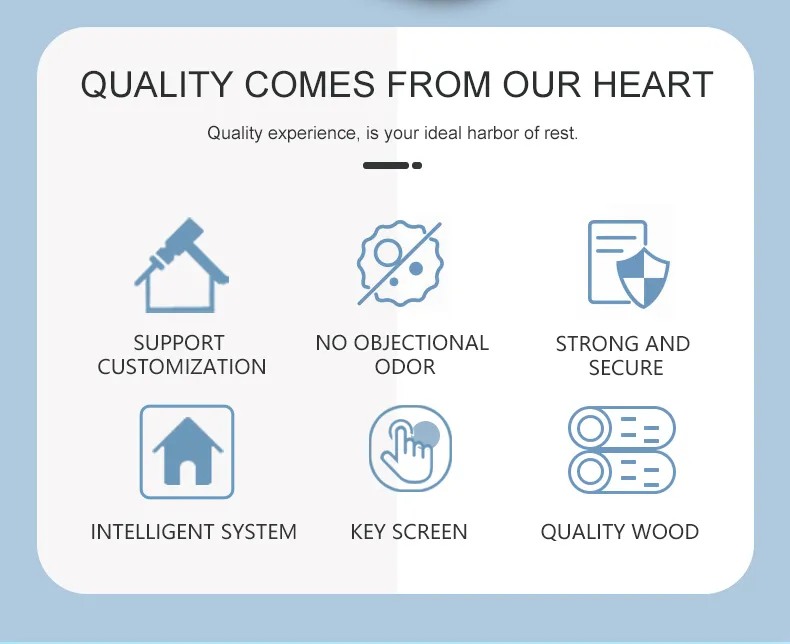 QUALITY COMES FROM OUR HEART

Quality experience, is your ideal harbor of rest.

SUPPORT CUSTOMIZATION

NO OBJECTIONAL ODOR

STRONG AND SECURE

INTELLIGENT SYSTEM

KEY SCREEN

QUALITY WOOD